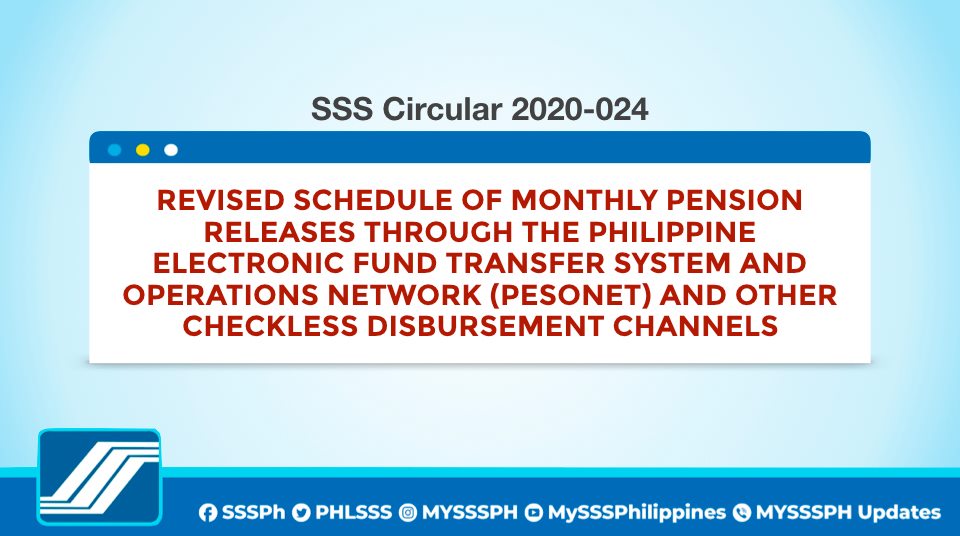 SSS Circular 2020-024

REVISED SCHEDULE OF MONTHLY PENSION RELEASES THROUGH THE PHILIPPINE ELECTRONIC FUND TRANSFER SYSTEM AND OPERATIONS NETWORK (PESONET) AND OTHER CHECKLESS DISBURSEMENT CHANNELS

SSSPh PHLSSS MYSSSPH MySSSPhilippines MYSSSPH Updates